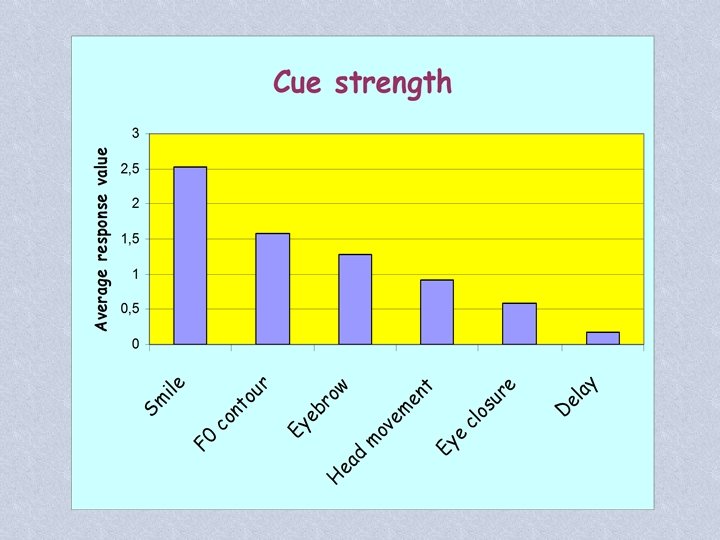 Cue strength

Average response value

3
2,5
2
1,5
1
0,5
0

Smile
F0 contour
Eyebrow
Head movement
Eye closure
Delay